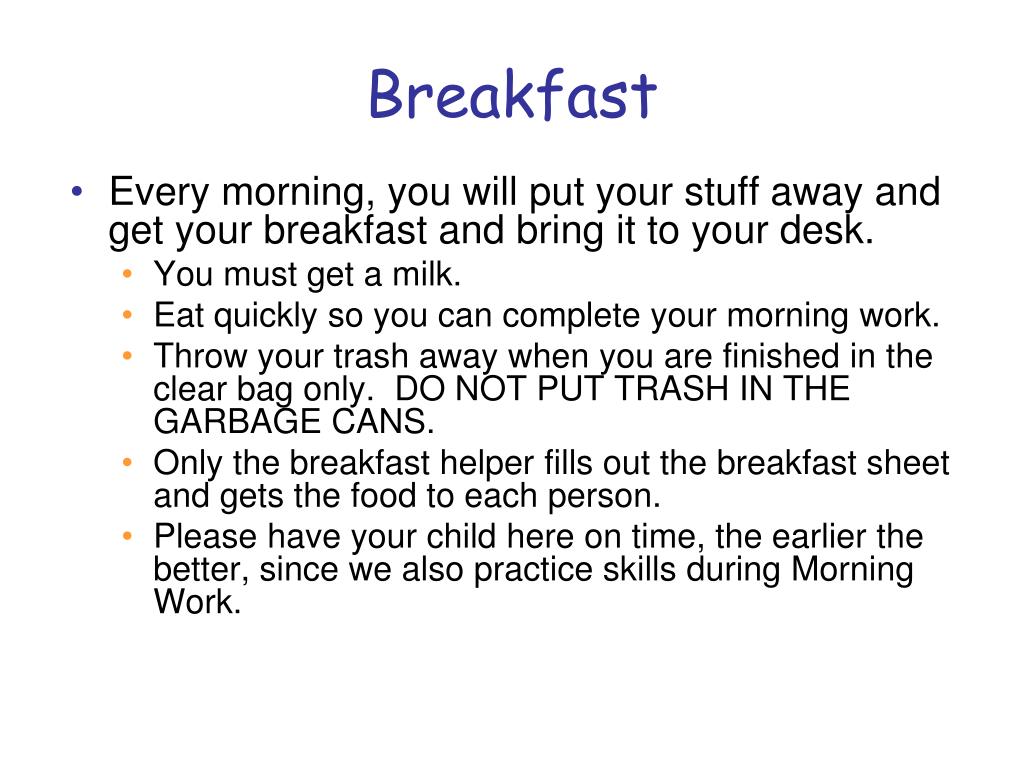 Breakfast

• Every morning, you will put your stuff away and get your breakfast and bring it to your desk.
  • You must get a milk.
  • Eat quickly so you can complete your morning work.
  • Throw your trash away when you are finished in the clear bag only.  DO NOT PUT TRASH IN THE GARBAGE CANS.
  • Only the breakfast helper fills out the breakfast sheet and gets the food to each person.
  • Please have your child here on time, the earlier the better, since we also practice skills during Morning Work.